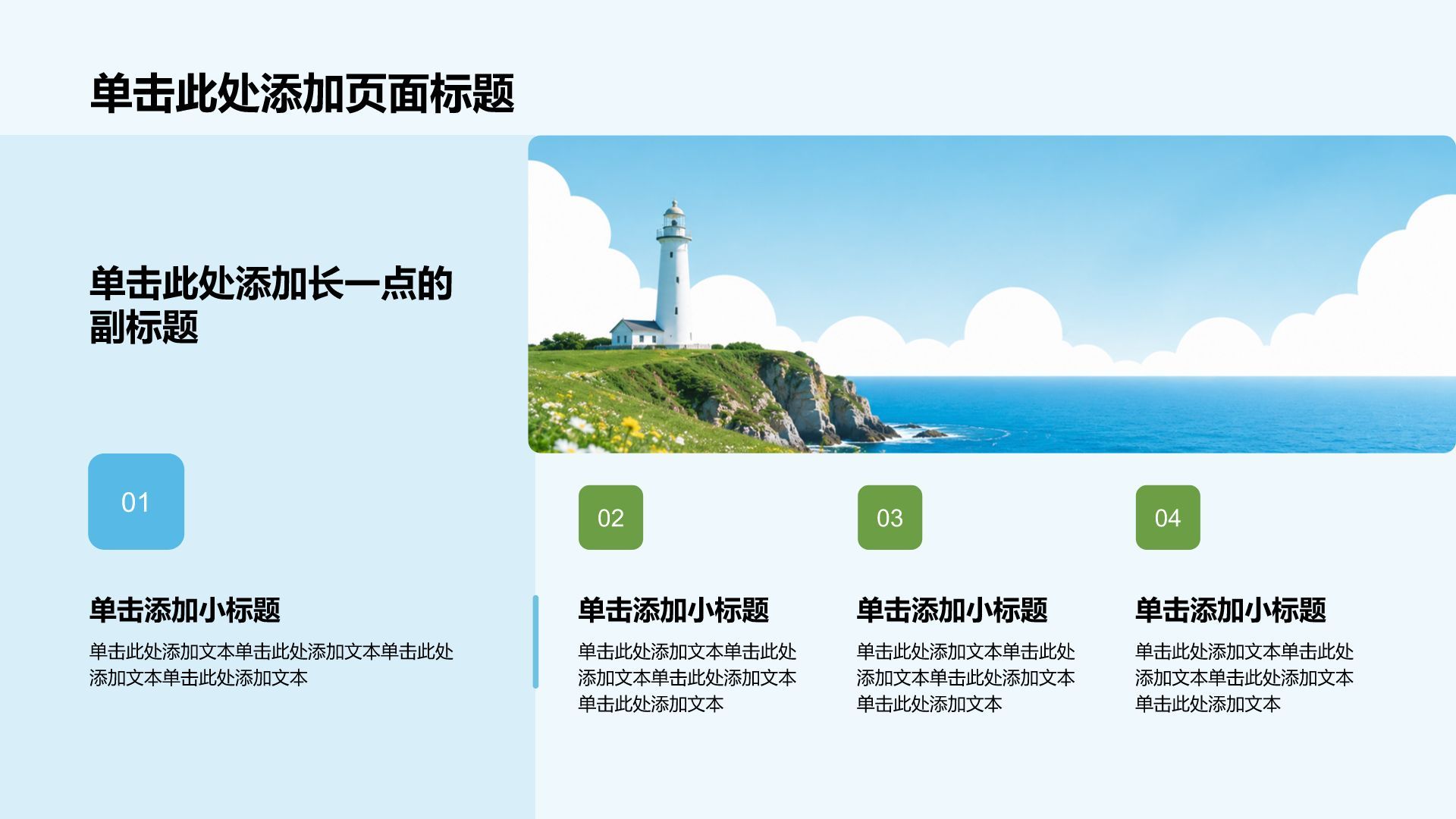 单击此处添加页面标题

单击此处添加长一点的副标题

01

单击添加小标题

单击此处添加文本单击此处添加文本单击此处添加文本单击此处添加文本

02

单击添加小标题

单击此处添加文本单击此处添加文本单击此处添加文本单击此处添加文本

03

单击添加小标题

单击此处添加文本单击此处添加文本单击此处添加文本单击此处添加文本

04

单击添加小标题

单击此处添加文本单击此处添加文本单击此处添加文本单击此处添加文本